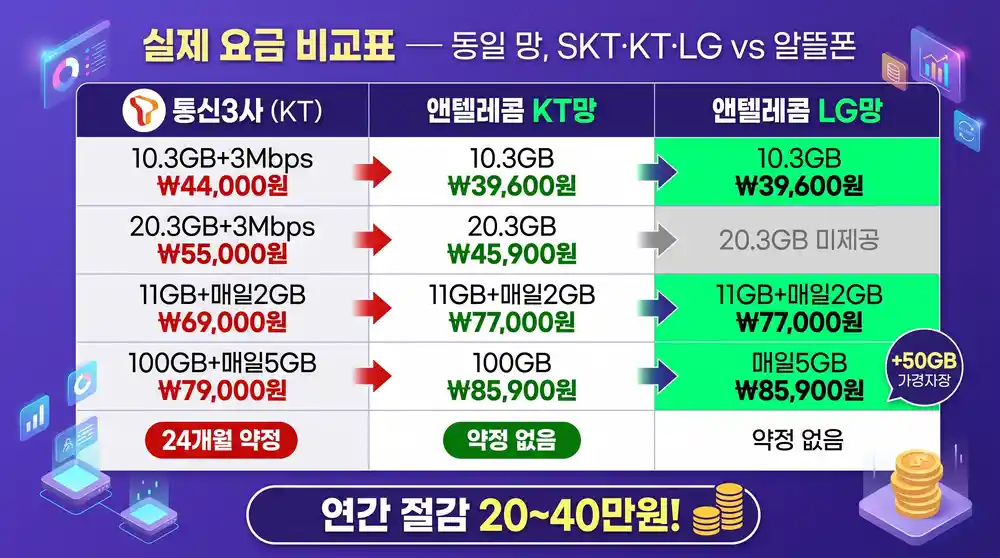 실제 요금 비교표 — 동일 망, SKT·KT·LG vs 알뜰폰

| 통신3사 (KT) | 앤텔레콤 KT망 | 앤텔레콤 LG망 |
|---|---|---|
| 10.3GB+3Mbps ₩44,000원 | 10.3GB ₩39,600원 | 10.3GB ₩39,600원 |
| 20.3GB+3Mbps ₩55,000원 | 20.3GB ₩45,900원 | 20.3GB 미제공 |
| 11GB+매일2GB ₩69,000원 | 11GB+매일2GB ₩77,000원 | 11GB+매일2GB ₩77,000원 |
| 100GB+매일5GB ₩79,000원 | 100GB ₩85,900원 | 매일5GB ₩85,900원 |
| 24개월 약정 | 약정 없음 | 약정 없음 |

+50GB 가경자장

연간 절감 20~40만원!